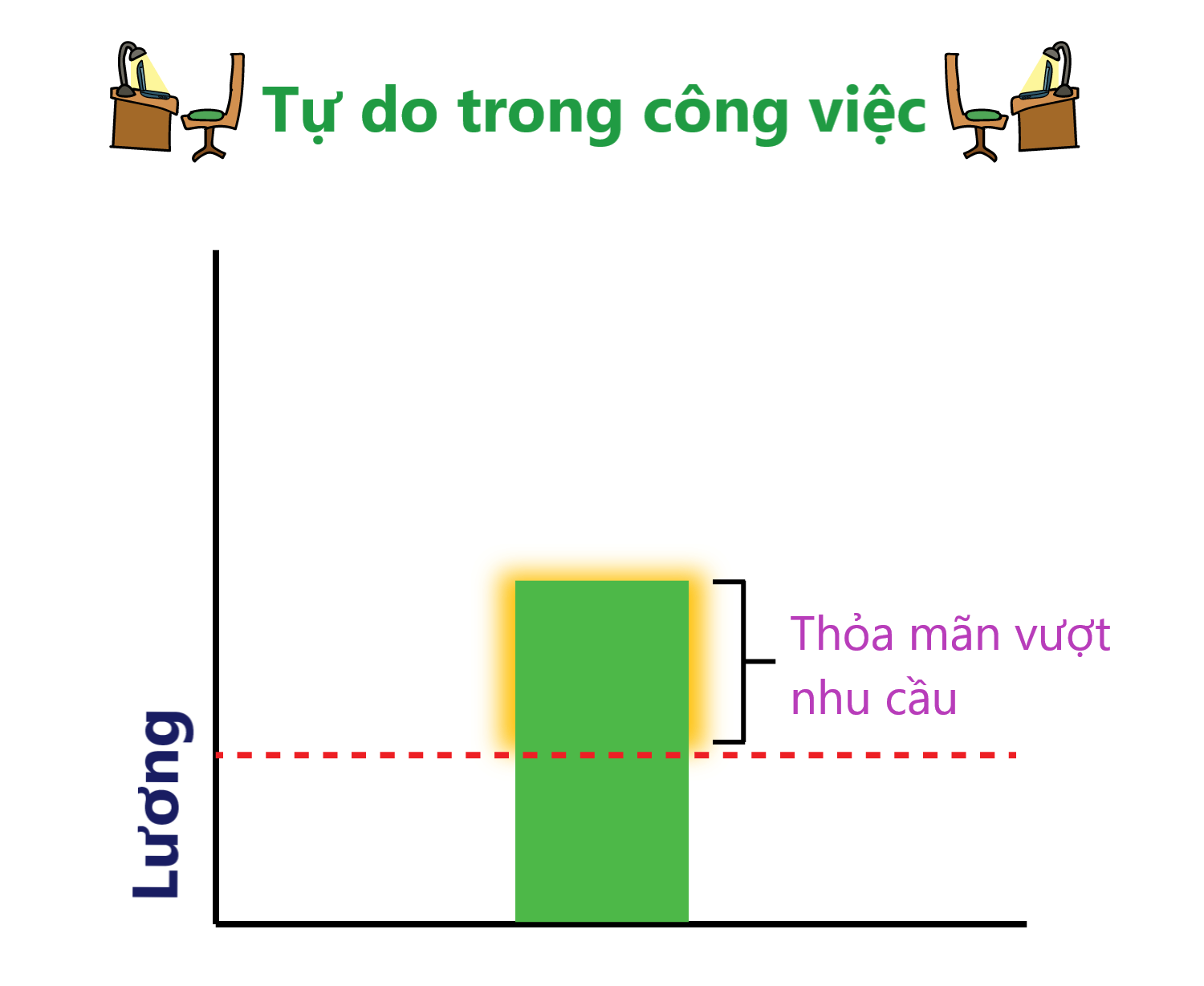 Tự do trong công việc

Lương

Thỏa mãn vượt nhu cầu